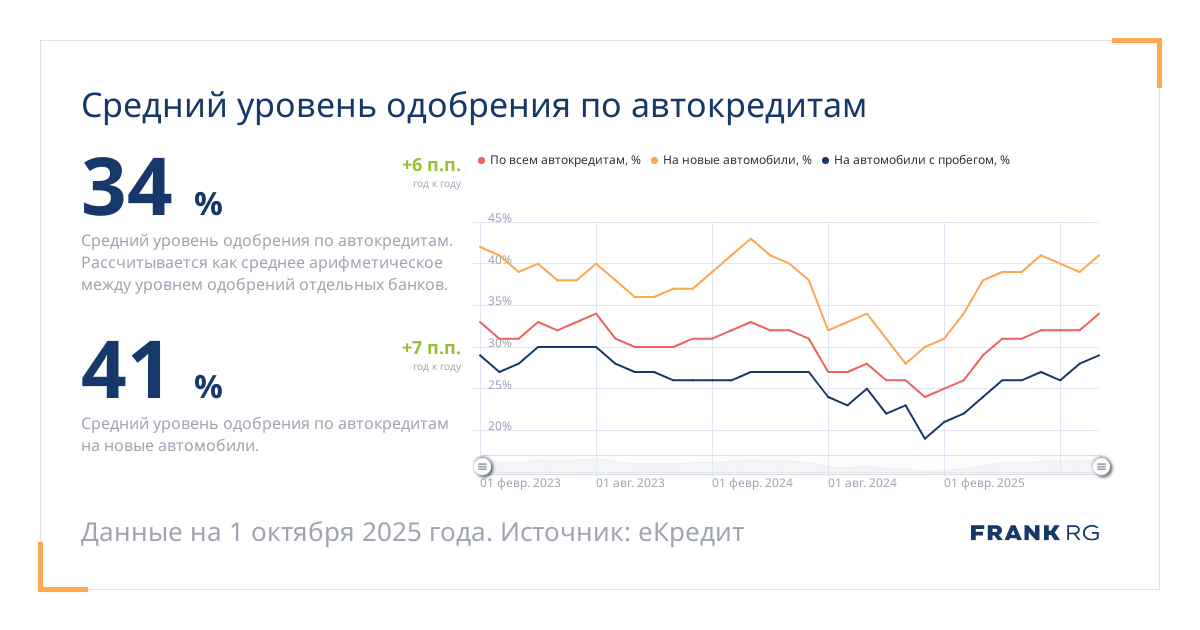 Средний уровень одобрения по автокредитам

34 %

+6 п.п.
год к году

Средний уровень одобрения по автокредитам. Рассчитывается как среднее арифметическое между уровнем одобрений отдельных банков.

41 %

+7 п.п.
год к году

Средний уровень одобрения по автокредитам на новые автомобили.

По всем автокредитам, % На новые автомобили, % На автомобили с пробегом, %

45%
40%
35%
30%
25%
20%

01 февр. 2023 01 авг. 2023 01 февр. 2024 01 авг. 2024 01 февр. 2025

Данные на 1 октября 2025 года. Источник: еКредит

FRANK RG